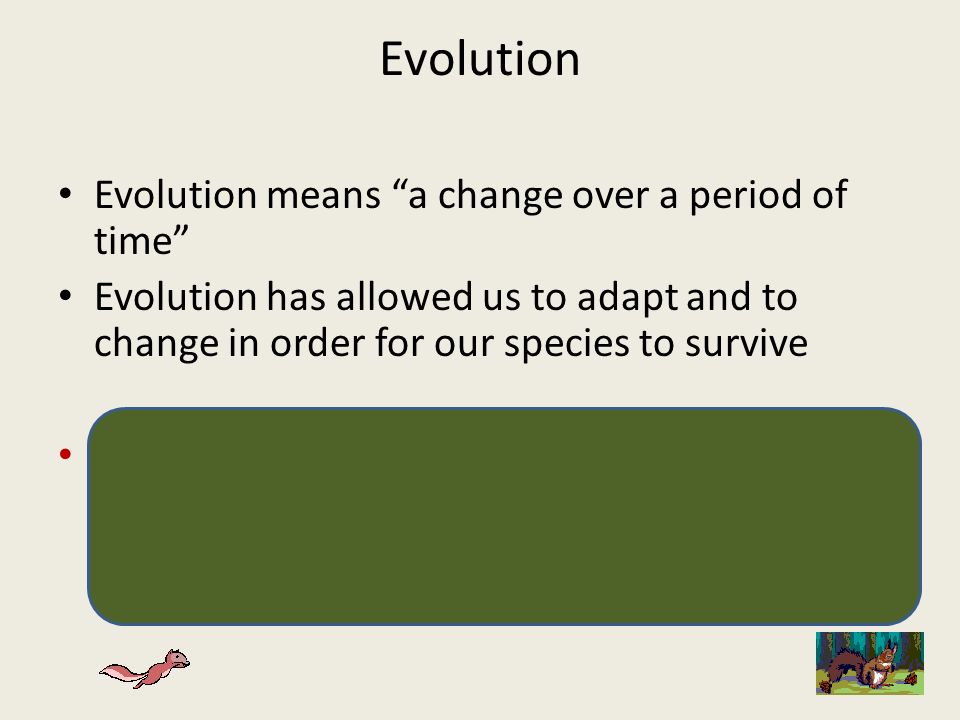 Evolution

• Evolution means “a change over a period of time”

• Evolution has allowed us to adapt and to change in order for our species to survive

•